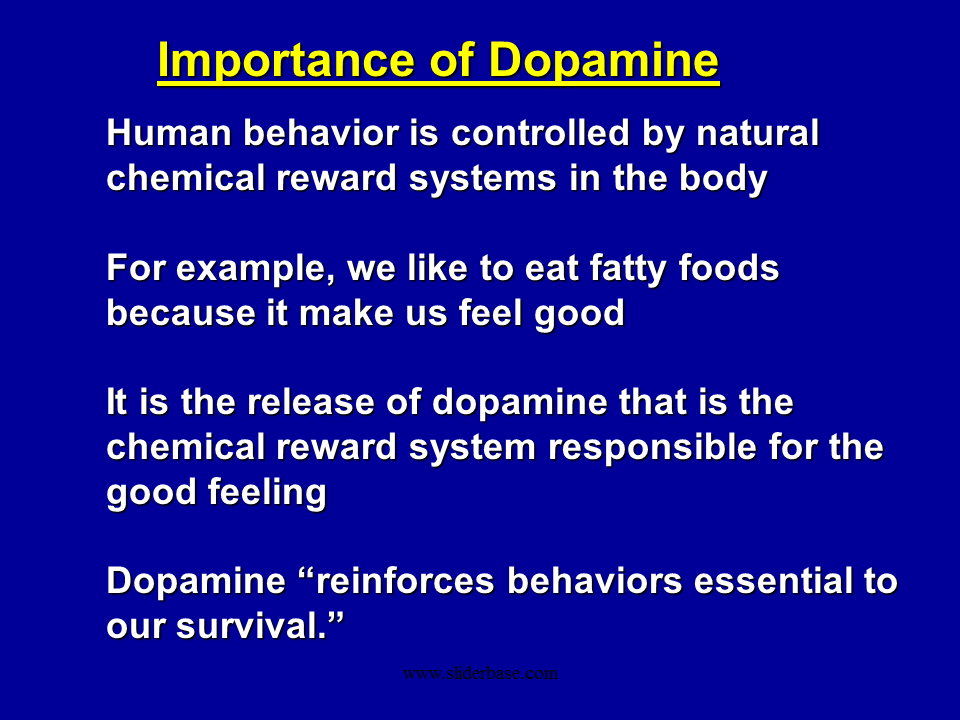 Importance of Dopamine

Human behavior is controlled by natural chemical reward systems in the body

For example, we like to eat fatty foods because it make us feel good

It is the release of dopamine that is the chemical reward system responsible for the good feeling

Dopamine “reinforces behaviors essential to our survival.”

www.sliderbase.com